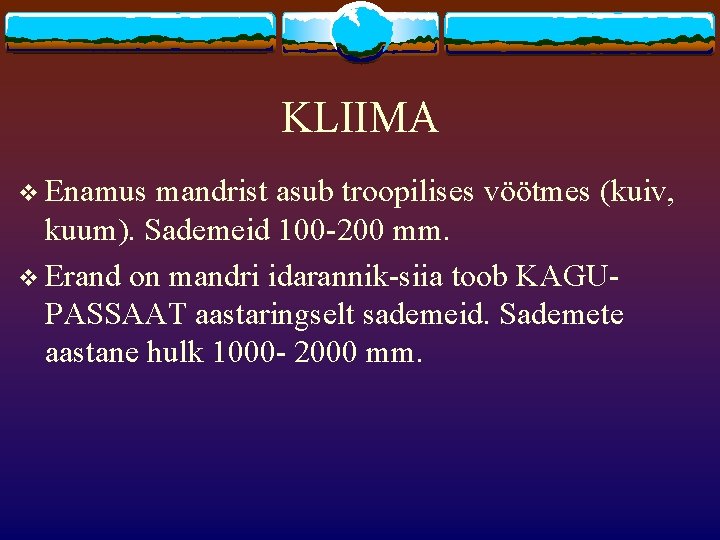 KLIIMA

❖ Enamus mandrist asub troopilises vöötmes (kuiv, kuum). Sademeid 100-200 mm.

❖ Erand on mandri idarannik-siia toob KAGU-PASSAAT aastaringselt sademeid. Sademete aastane hulk 1000- 2000 mm.